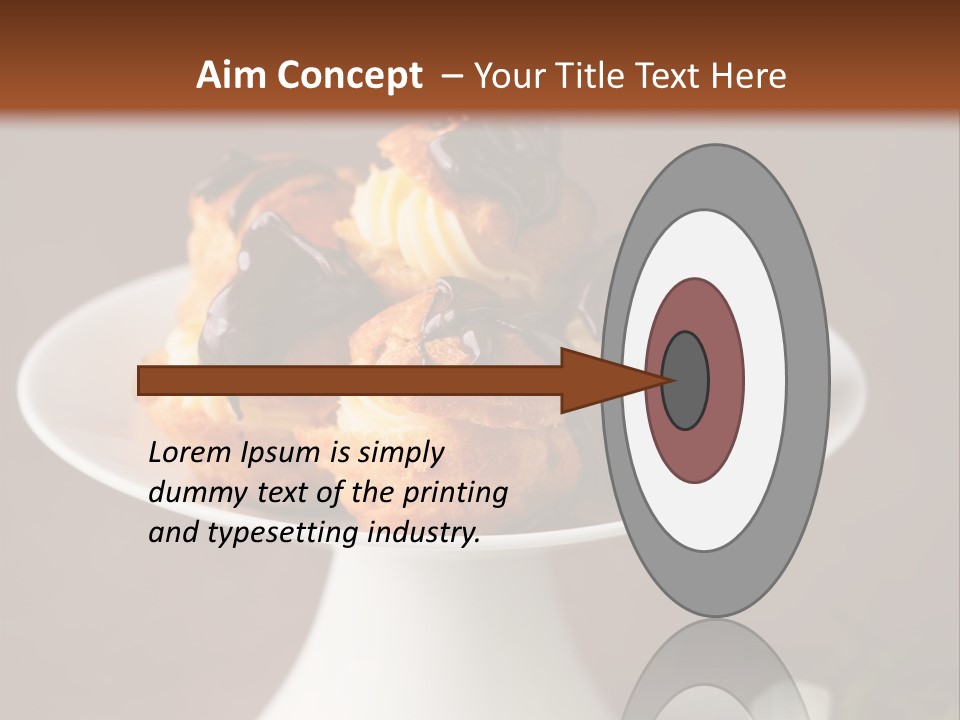 Aim Concept – Your Title Text Here

Lorem Ipsum is simply dummy text of the printing and typesetting industry.